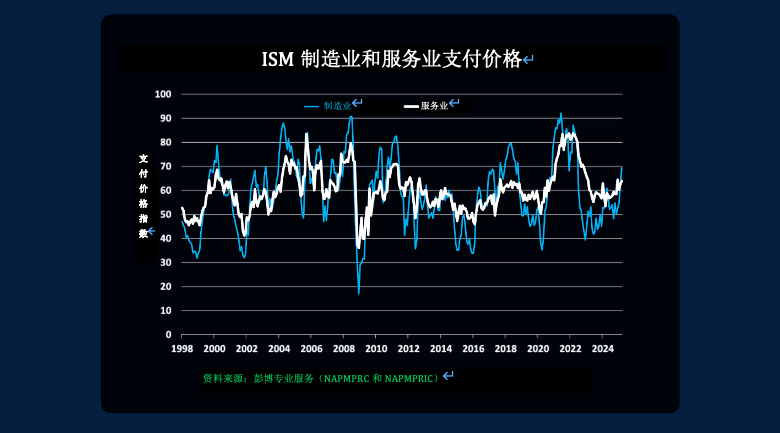 ISM 制造业和服务业支付价格

制造业
服务业

支付价格指数

100
90
80
70
60
50
40
30
20
10
0

1998 2000 2002 2004 2006 2008 2010 2012 2014 2016 2018 2020 2022 2024

资料来源：彭博专业服务（NAPMPRC 和 NAPMPRIC）